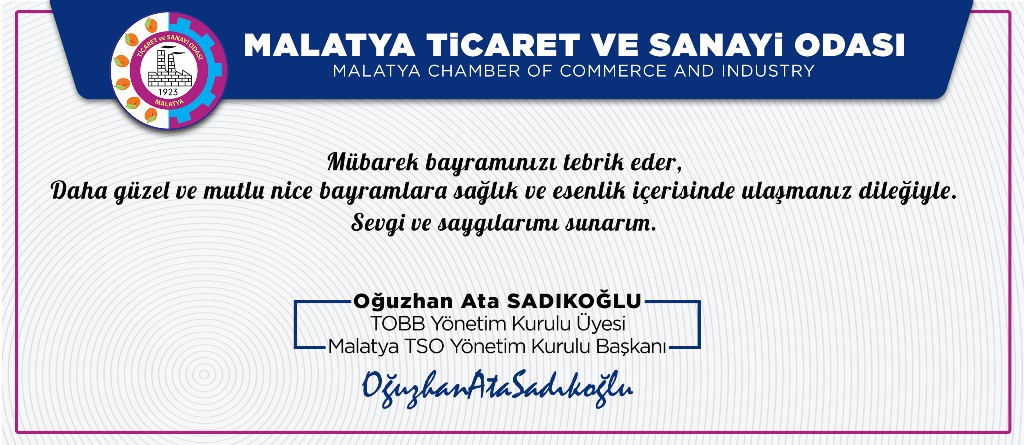 TİCARET ve SANAYİ ODASI
1923
MALATYA

MALATYA TİCARET VE SANAYİ ODASI
MALATYA CHAMBER OF COMMERCE AND INDUSTRY

Mübarek bayramınızı tebrik eder,
Daha güzel ve mutlu nice bayramlara sağlık ve esenlik içerisinde ulaşmanız dileğiyle.
Sevgi ve saygılarımı sunarım.

Oğuzhan Ata SADIKOĞLU
TOBB Yönetim Kurulu Üyesi
Malatya TSO Yönetim Kurulu Başkanı

OğuzhanAtaSadıkoğlu